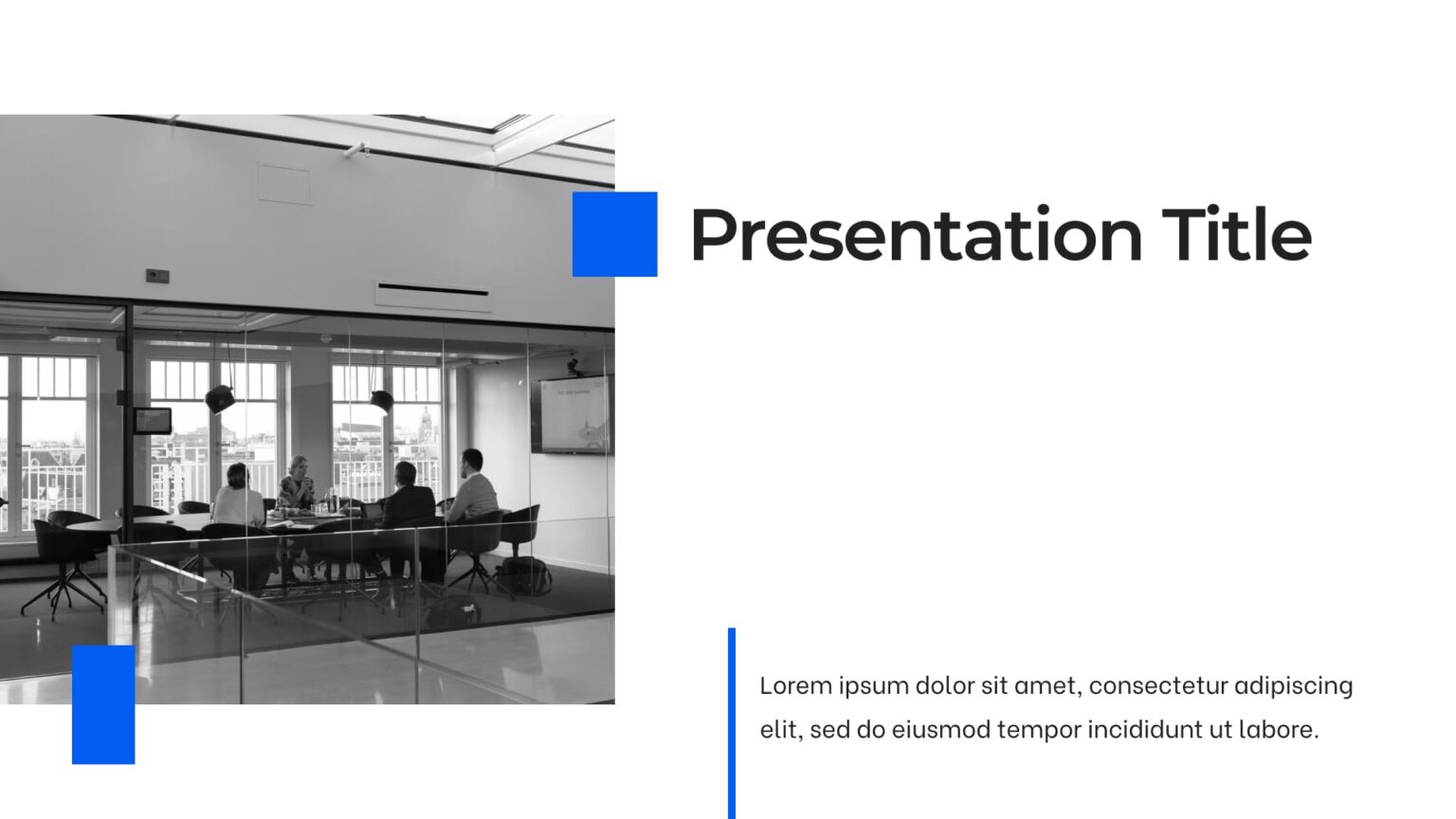 Presentation Title

Lorem ipsum dolor sit amet, consectetur adipiscing elit, sed do eiusmod tempor incididunt ut labore.